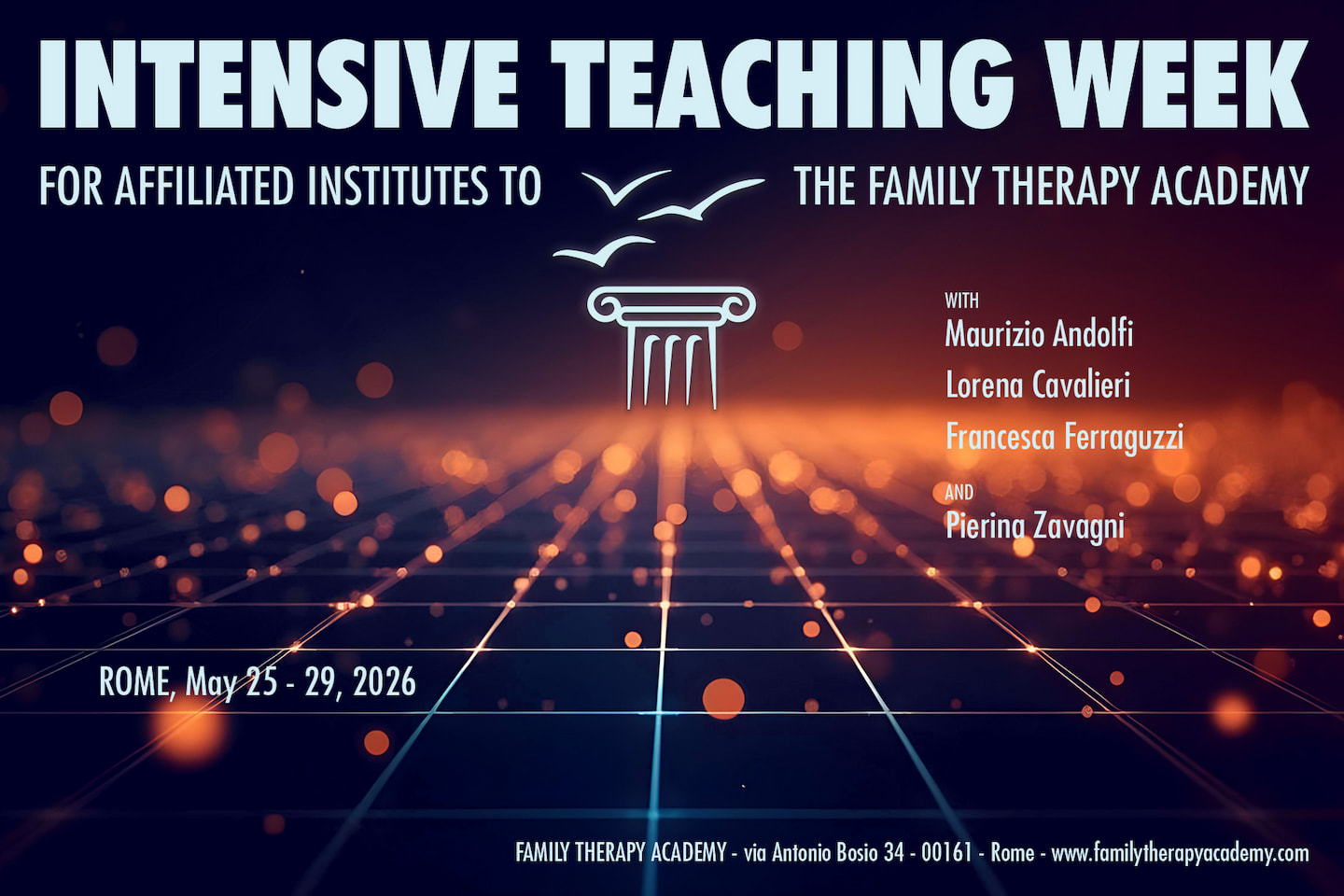 INTENSIVE TEACHING WEEK

FOR AFFILIATED INSTITUTES TO THE FAMILY THERAPY ACADEMY

WITH
Maurizio Andolfi
Lorena Cavalieri
Francesca Ferraguzzi
AND
Pierina Zavagni

ROME, May 25 - 29, 2026

FAMILY THERAPY ACADEMY - via Antonio Bosio 34 - 00161 - Rome - www.familytherapyacademy.com